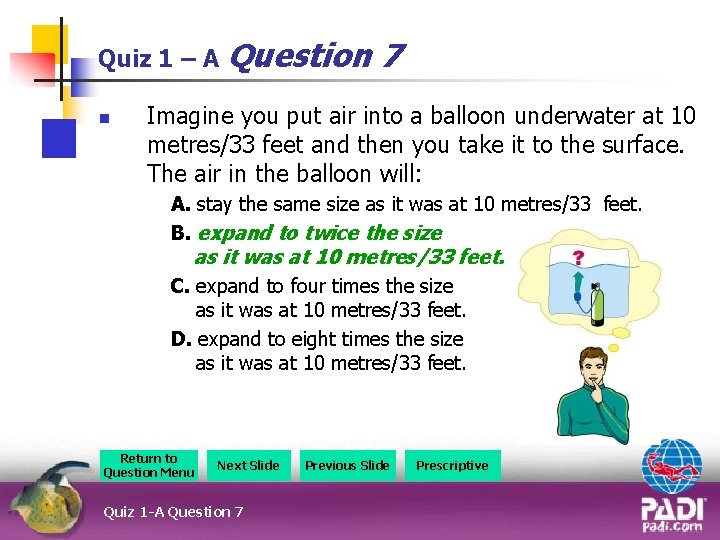 Quiz 1 – A Question 7

Imagine you put air into a balloon underwater at 10 metres/33 feet and then you take it to the surface. The air in the balloon will:

A. stay the same size as it was at 10 metres/33 feet.

B. expand to twice the size as it was at 10 metres/33 feet.

C. expand to four times the size as it was at 10 metres/33 feet.

D. expand to eight times the size as it was at 10 metres/33 feet.

?

Return to Question Menu

Next Slide

Previous Slide

Prescriptive

Quiz 1-A Question 7

PADI
padi.com